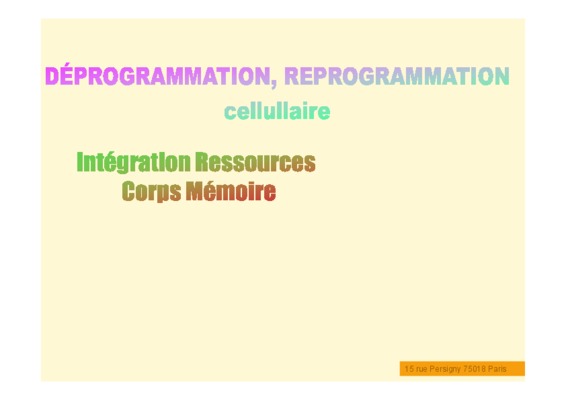 DÉPROGRAMMATION, REPROGRAMMATION

cellullaire

Intégration Ressources
Corps Mémoire

15 rue Persigny 75018 Paris